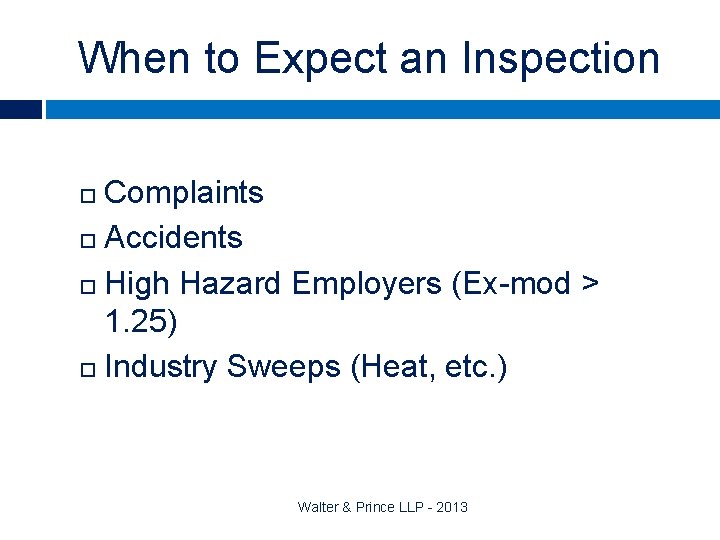 When to Expect an Inspection

- Complaints
- Accidents
- High Hazard Employers (Ex-mod > 1.25)
- Industry Sweeps (Heat, etc.)

Walter & Prince LLP - 2013